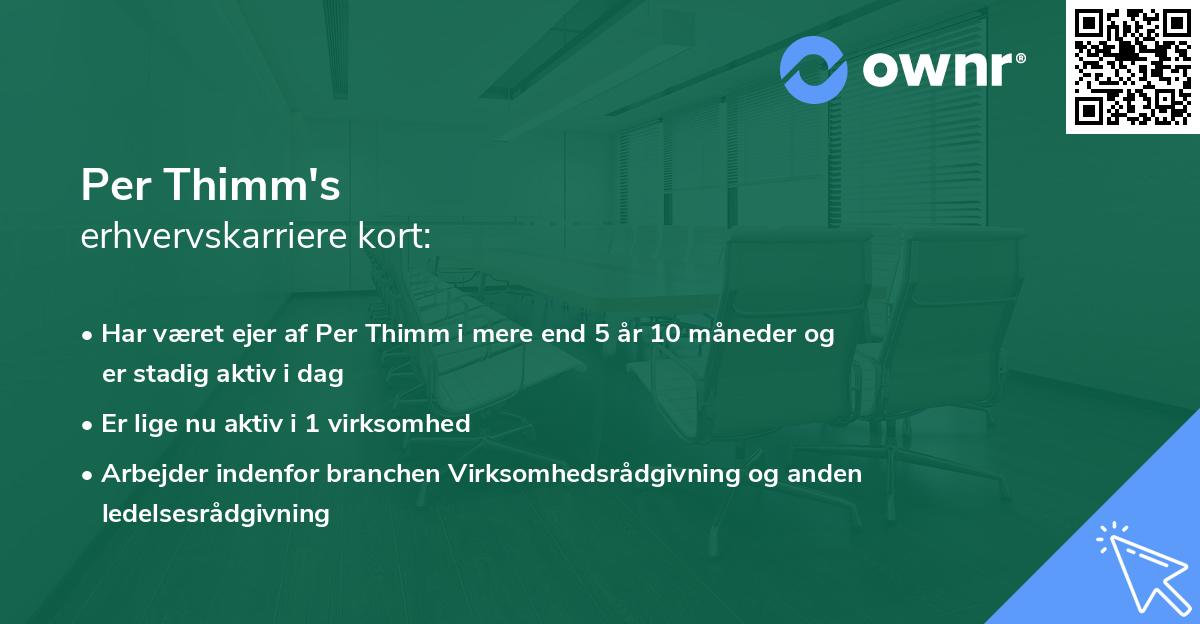 ownr®

Per Thimm's
erhvervskarriere kort:

• Har været ejer af Per Thimm i mere end 5 år 10 måneder og er stadig aktiv i dag
• Er lige nu aktiv i 1 virksomhed
• Arbejder indenfor branchen Virksomhedsrådgivning og anden ledelsesrådgivning